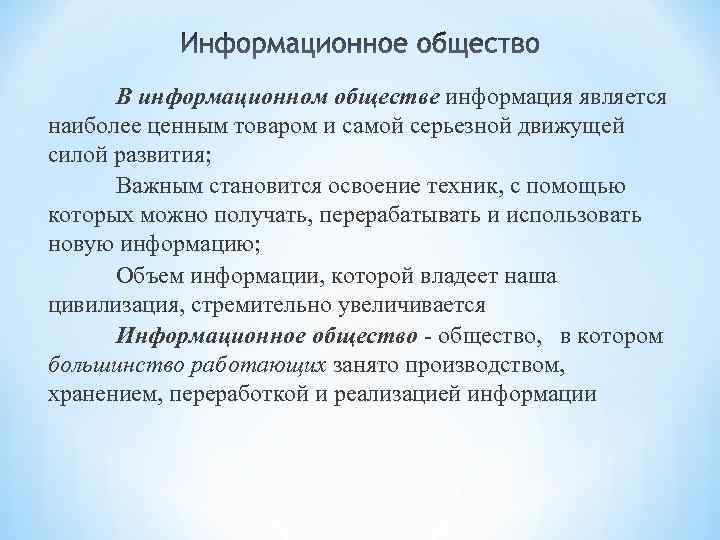 Информационное общество

В информационном обществе информация является наиболее ценным товаром и самой серьезной движущей силой развития;

Важным становится освоение техник, с помощью которых можно получать, перерабатывать и использовать новую информацию;

Объем информации, которой владеет наша цивилизация, стремительно увеличивается

Информационное общество - общество, в котором большинство работающих занято производством, хранением, переработкой и реализацией информации